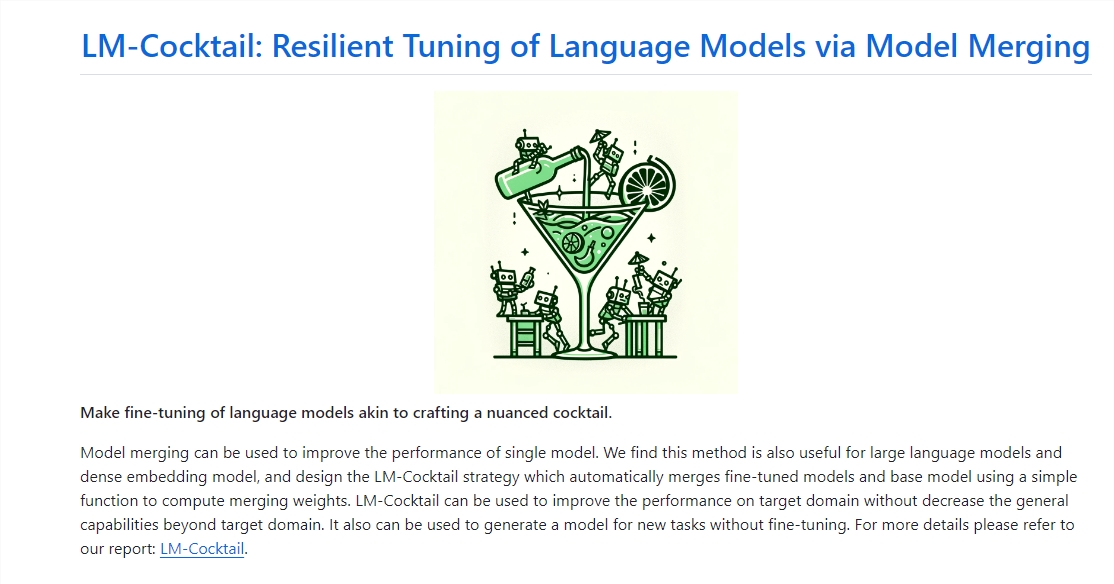 LM-Cocktail: Resilient Tuning of Language Models via Model Merging

Make fine-tuning of language models akin to crafting a nuanced cocktail.

Model merging can be used to improve the performance of single model. We find this method is also useful for large language models and dense embedding model, and design the LM-Cocktail strategy which automatically merges fine-tuned models and base model using a simple function to compute merging weights. LM-Cocktail can be used to improve the performance on target domain without decrease the general capabilities beyond target domain. It also can be used to generate a model for new tasks without fine-tuning. For more details please refer to our report: LM-Cocktail.